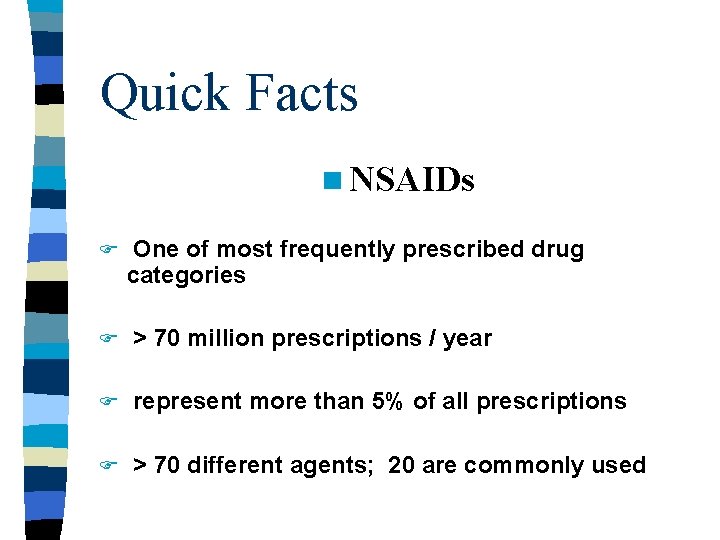 Quick Facts

NSAIDs

One of most frequently prescribed drug categories

> 70 million prescriptions / year

represent more than 5% of all prescriptions

> 70 different agents;  20 are commonly used